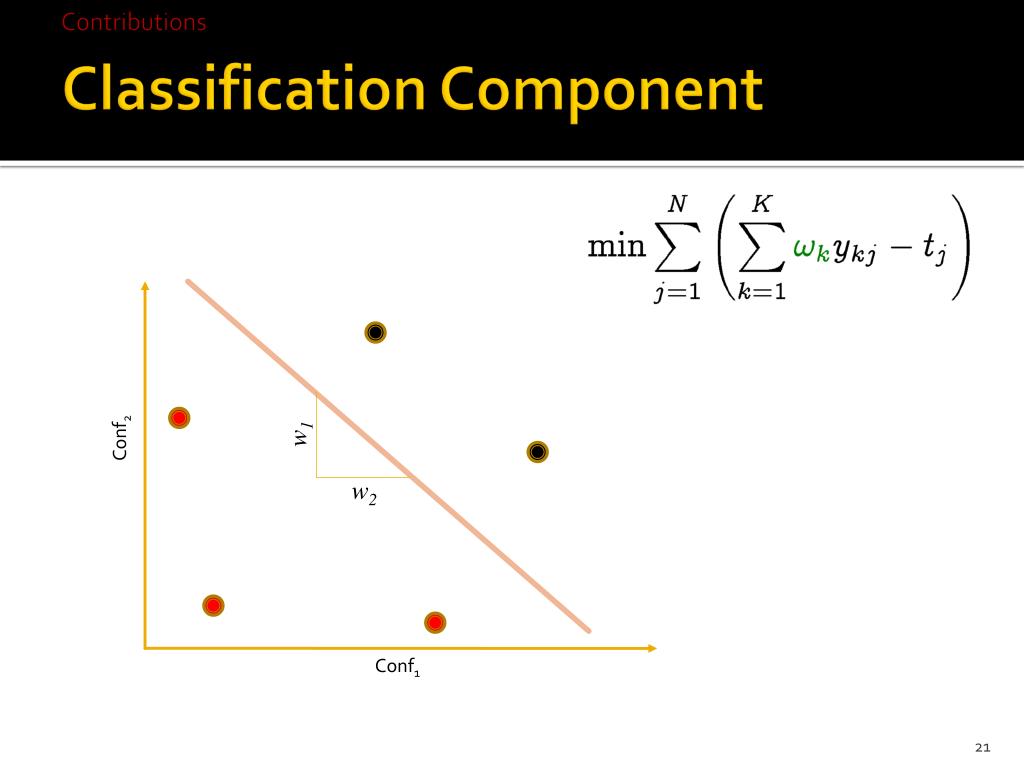 Contributions

Classification Component

$\min \sum_{j=1}^{N} \left( \sum_{k=1}^{K} \omega_k y_{kj} - t_j \right)$

Conf$_2$

$w_1$

$w_2$

Conf$_1$

21